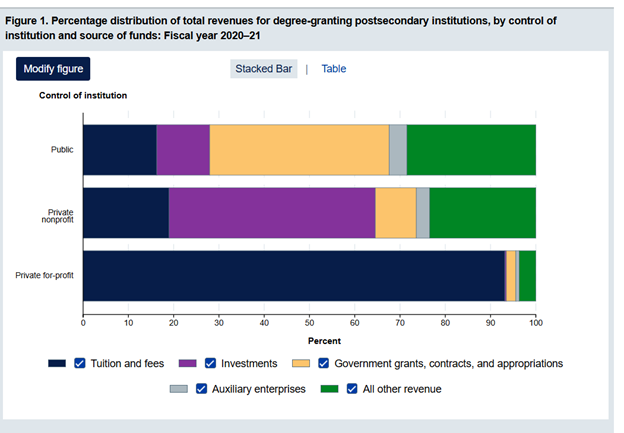 Figure 1. Percentage distribution of total revenues for degree-granting postsecondary institutions, by control of institution and source of funds: Fiscal year 2020–21

Modify figure

Stacked Bar | Table

Control of institution

Public

Private nonprofit

Private for-profit

0 10 20 30 40 50 60 70 80 90 100

Percent

Tuition and fees
Investments
Government grants, contracts, and appropriations
Auxiliary enterprises
All other revenue